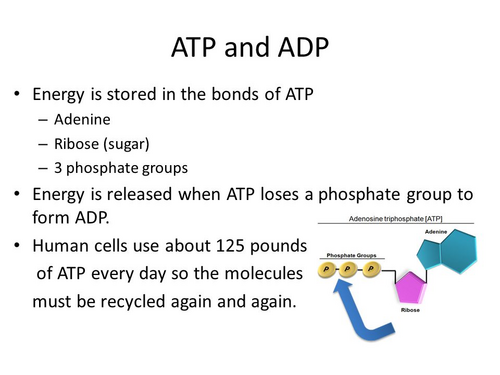 ATP and ADP

• Energy is stored in the bonds of ATP
 – Adenine
 – Ribose (sugar)
 – 3 phosphate groups

• Energy is released when ATP loses a phosphate group to form ADP.

• Human cells use about 125 pounds of ATP every day so the molecules must be recycled again and again.

Adenosine triphosphate [ATP]

Adenine

Phosphate Groups

P P P

Ribose